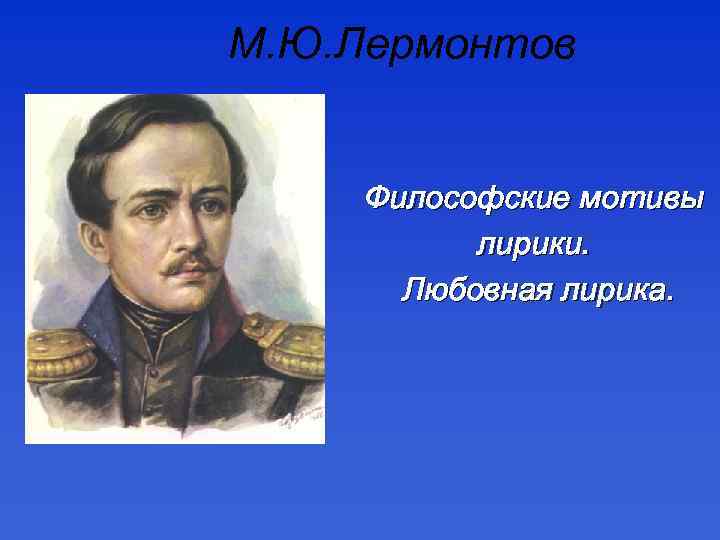 М.Ю.Лермонтов

Философские мотивы лирики.
Любовная лирика.